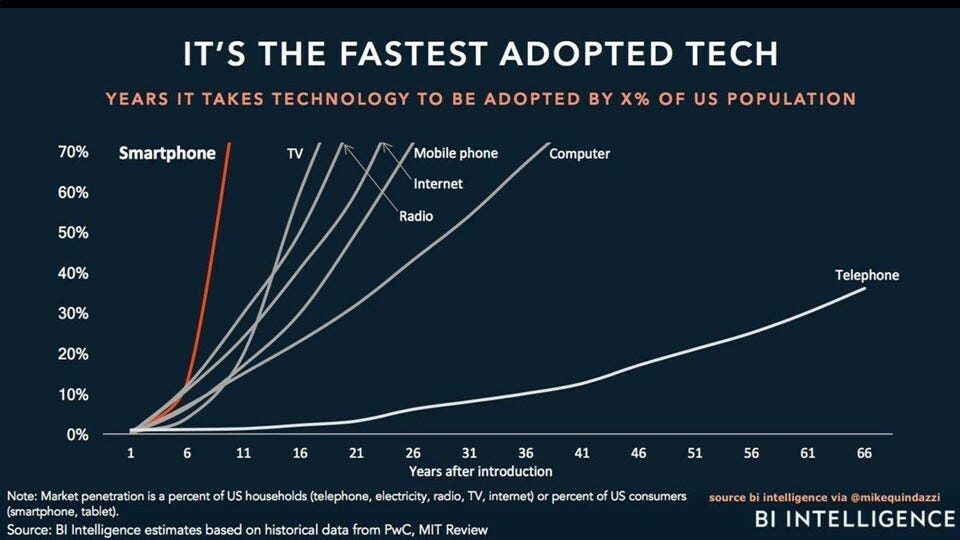 IT'S THE FASTEST ADOPTED TECH

YEARS IT TAKES TECHNOLOGY TO BE ADOPTED BY X% OF US POPULATION

70%
60%
50%
40%
30%
20%
10%
0%

Smartphone
TV
Mobile phone
Internet
Radio
Computer
Telephone

1 6 11 16 21 26 31 36 41 46 51 56 61 66
Years after introduction

Note: Market penetration is a percent of US households (telephone, electricity, radio, TV, internet) or percent of US consumers (smartphone, tablet).
Source: BI Intelligence estimates based on historical data from PwC, MIT Review

source bi intelligence via @mikequindazzi
BI INTELLIGENCE